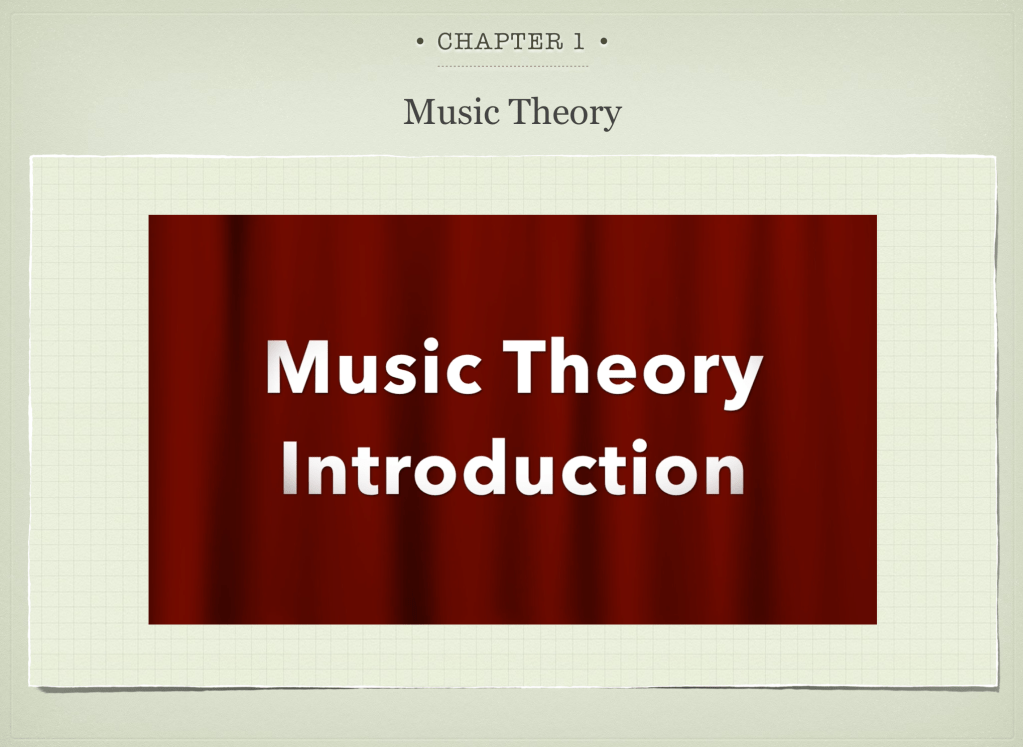 • CHAPTER 1 •

Music Theory

Music Theory Introduction